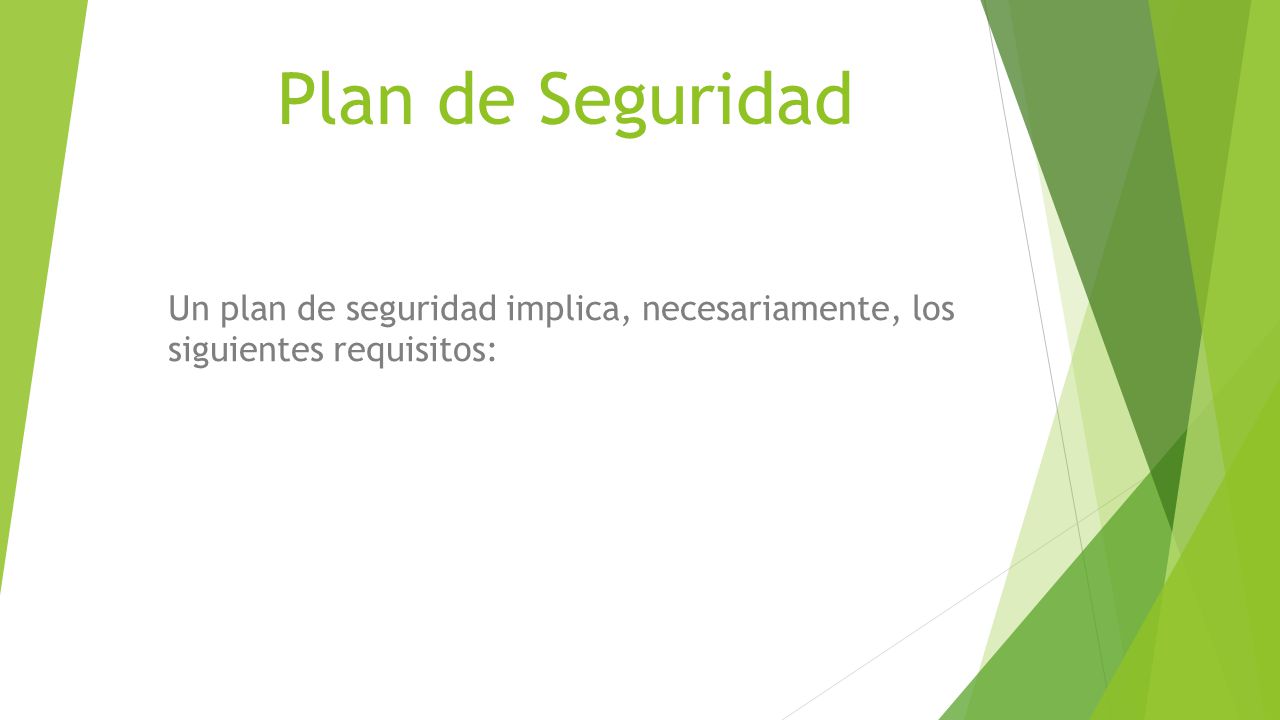 Plan de Seguridad

Un plan de seguridad implica, necesariamente, los siguientes requisitos: